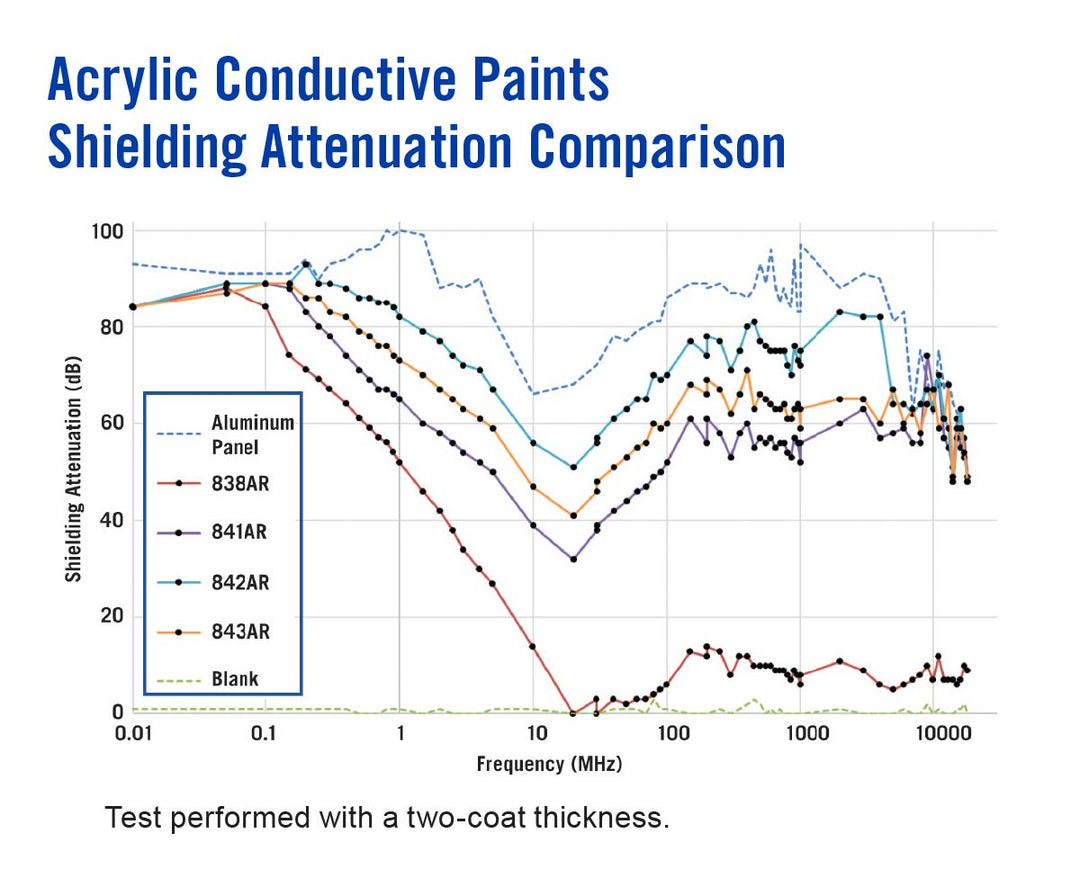 Acrylic Conductive Paints
Shielding Attenuation Comparison

100
80
60
40
20
0

Shielding Attenuation (dB)

Aluminum Panel
838AR
841AR
842AR
843AR
Blank

0.01 0.1 1 10 100 1000 10000

Frequency (MHz)

Test performed with a two-coat thickness.